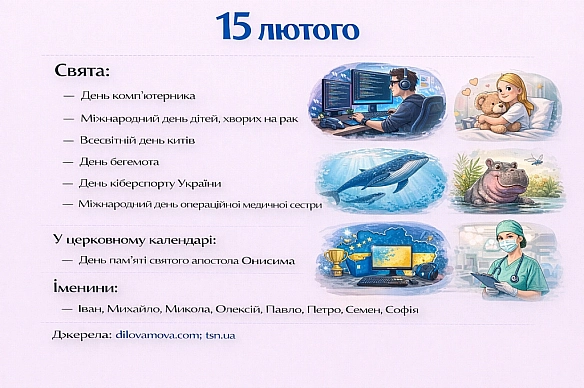 15 лютого

Свята:

— День комп'ютерника
— Міжнародний день дітей, хворих на рак
— Всесвітній день китів
— День бегемота
— День кіберспорту України
— Міжнародний день операційної медичної сестри

У церковному календарі:

— День пам'яті святого апостола Онисима

Іменини:

— Іван, Михайло, Микола, Олексій, Павло, Петро, Семен, Софія

Джерела: dilovamova.com; tsn.ua